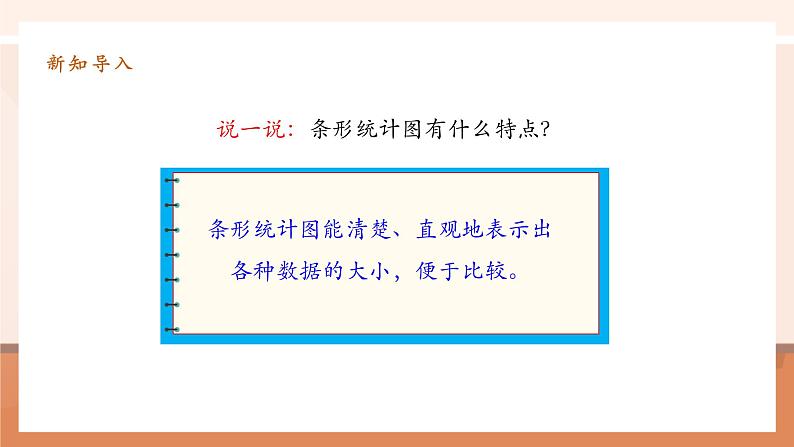 新知导入

说一说：条形统计图有什么特点？

条形统计图能清楚、直观地表示出各种数据的大小，便于比较。